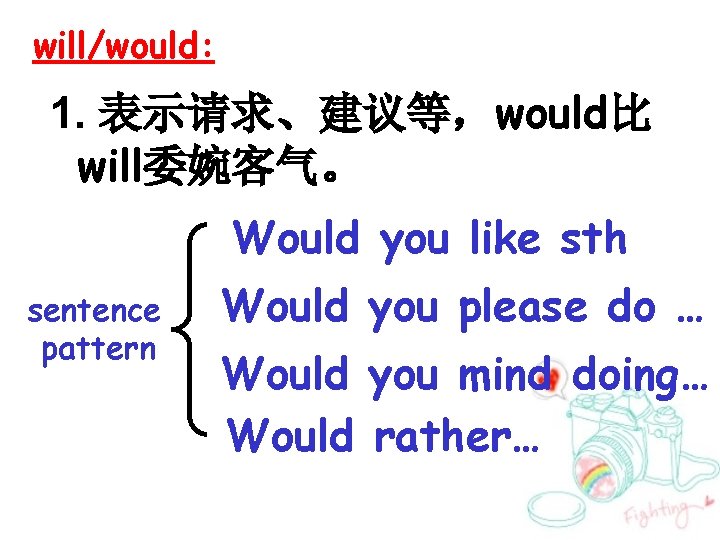 will/would:

1. 表示请求、建议等，would比will委婉客气。

sentence pattern

Would you like sth

Would you please do …

Would you mind doing…

Would rather…

Fighting